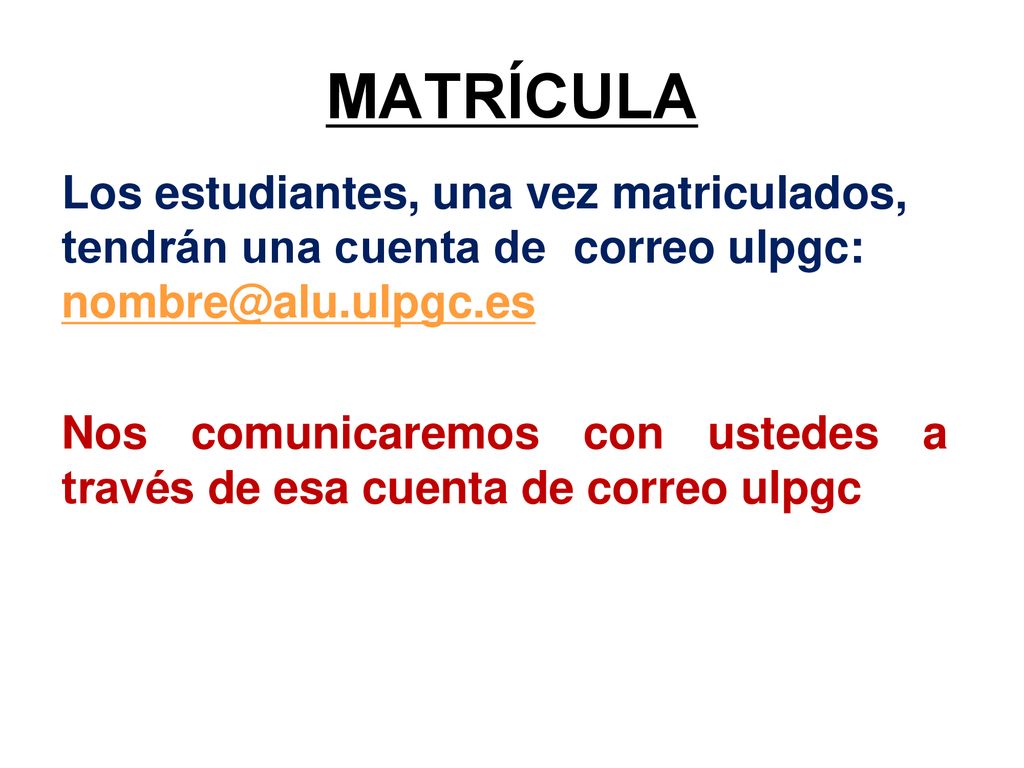 MATRÍCULA

Los estudiantes, una vez matriculados, tendrán una cuenta de correo ulpgc: nombre@alu.ulpgc.es

Nos comunicaremos con ustedes a través de esa cuenta de correo ulpgc